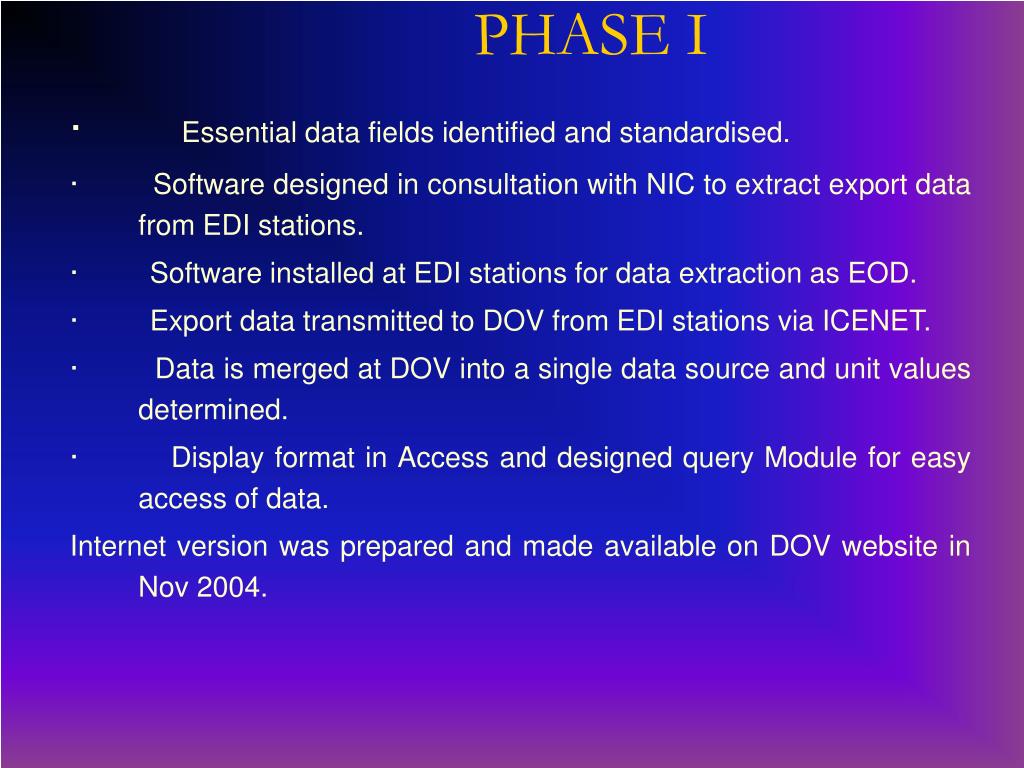 PHASE I

· Essential data fields identified and standardised.

· Software designed in consultation with NIC to extract export data from EDI stations.

· Software installed at EDI stations for data extraction as EOD.

· Export data transmitted to DOV from EDI stations via ICENET.

· Data is merged at DOV into a single data source and unit values determined.

· Display format in Access and designed query Module for easy access of data.

Internet version was prepared and made available on DOV website in Nov 2004.